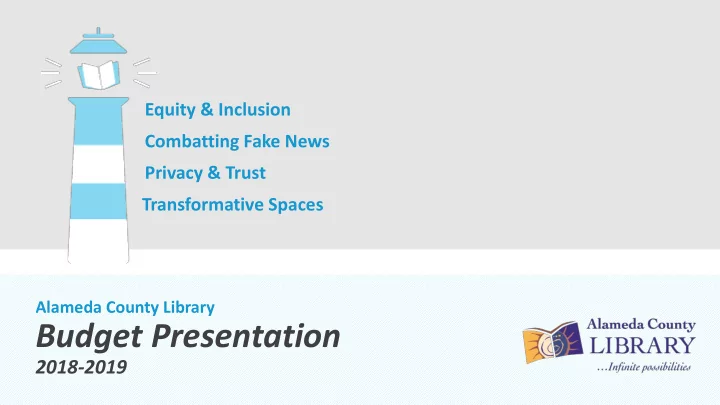 Equity & Inclusion

Combatting Fake News

Privacy & Trust

Transformative Spaces

Alameda County Library

Budget Presentation

2018-2019

Alameda County
LIBRARY
...Infinite possibilities